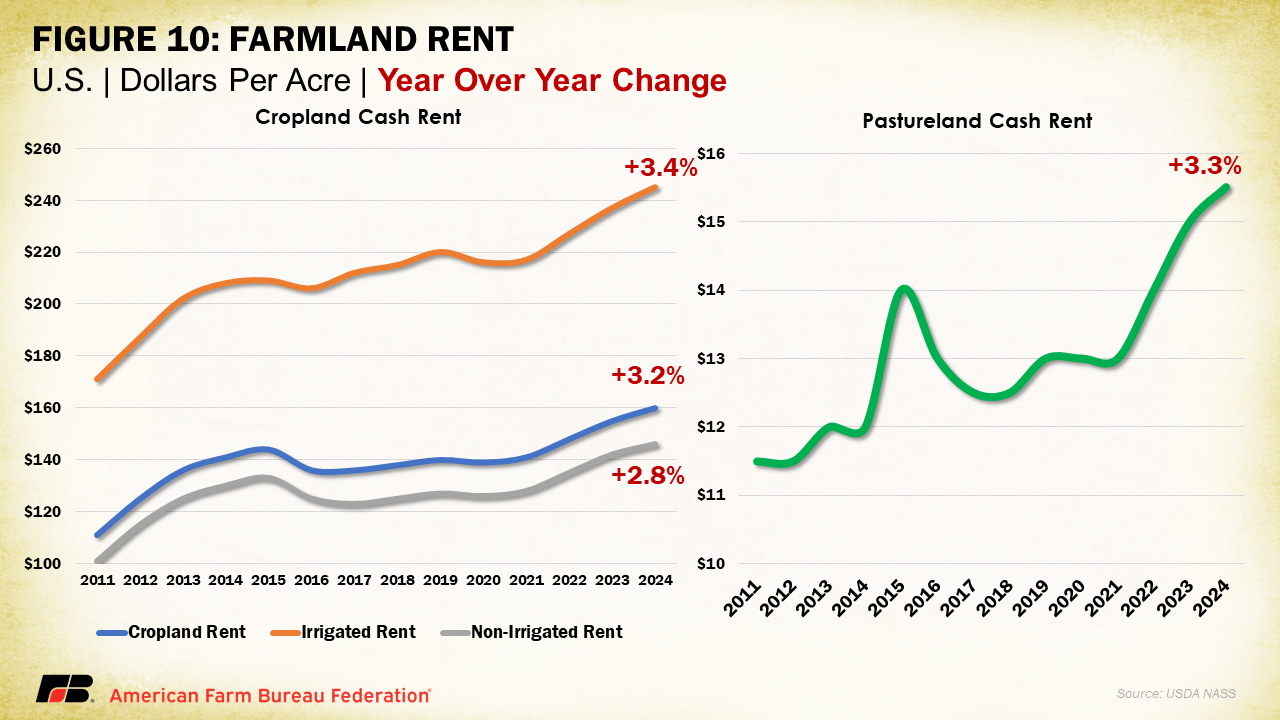 FIGURE 10: FARMLAND RENT
U.S. | Dollars Per Acre | Year Over Year Change

Cropland Cash Rent

$260
$240
$220
$200
$180
$160
$140
$120
$100

+3.4%
+3.2%
+2.8%

2011 2012 2013 2014 2015 2016 2017 2018 2019 2020 2021 2022 2023 2024

Cropland Rent Irrigated Rent Non-Irrigated Rent

Pastureland Cash Rent

$16
$15
$14
$13
$12
$11
$10

+3.3%

2011 2012 2013 2014 2015 2016 2017 2018 2019 2020 2021 2022 2023 2024

FB American Farm Bureau Federation®

Source: USDA NASS